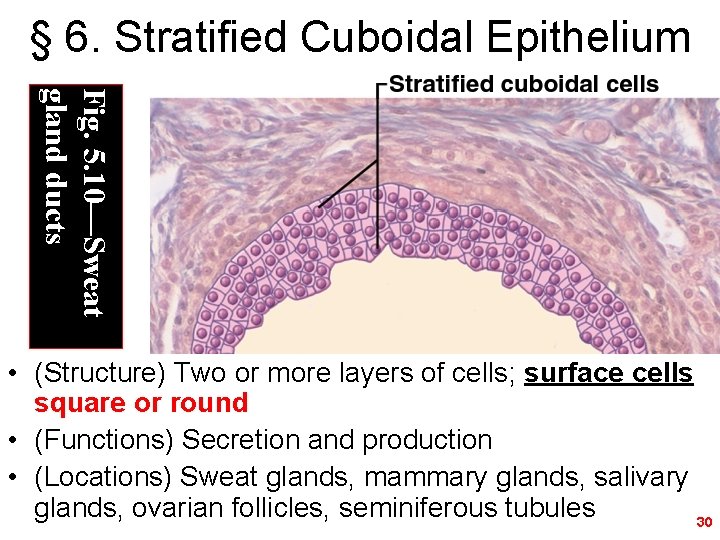 § 6. Stratified Cuboidal Epithelium

Fig. 5.10—Sweat gland ducts

Stratified cuboidal cells

• (Structure) Two or more layers of cells; surface cells square or round
• (Functions) Secretion and production
• (Locations) Sweat glands, mammary glands, salivary glands, ovarian follicles, seminiferous tubules

30